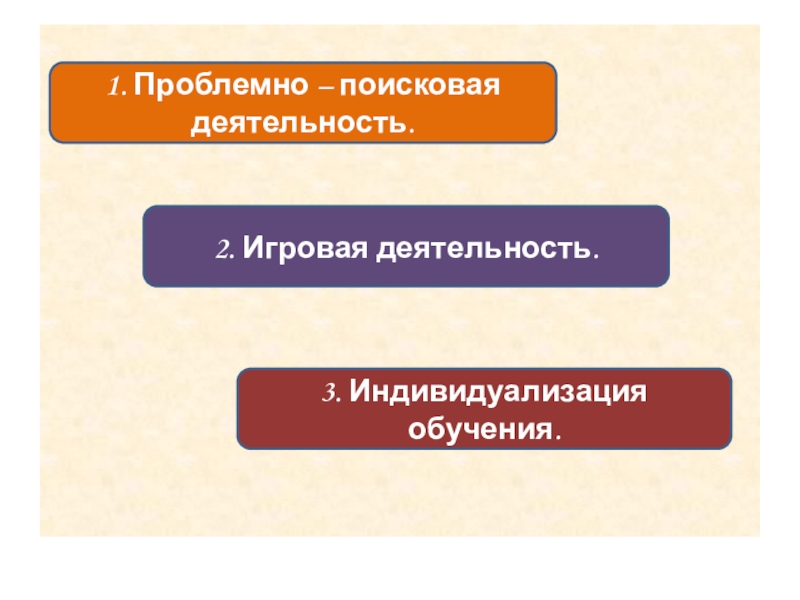 1. Проблемно – поисковая деятельность.

2. Игровая деятельность.

3. Индивидуализация обучения.